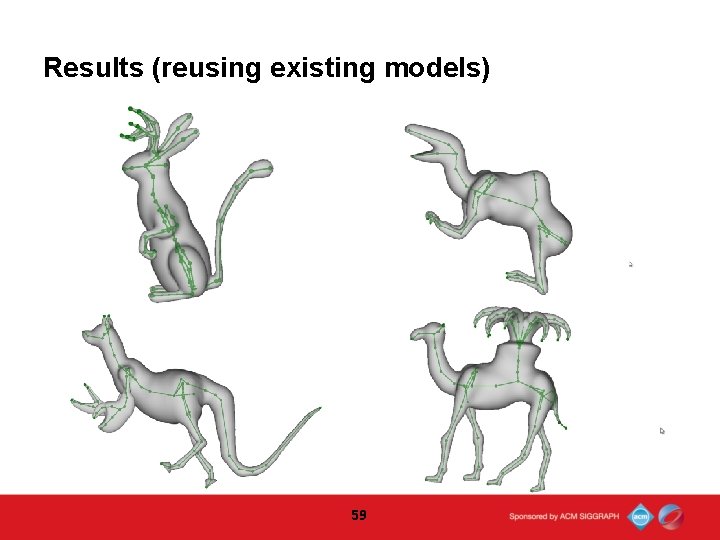 Results (reusing existing models)

59

Sponsored by ACM SIGGRAPH acm